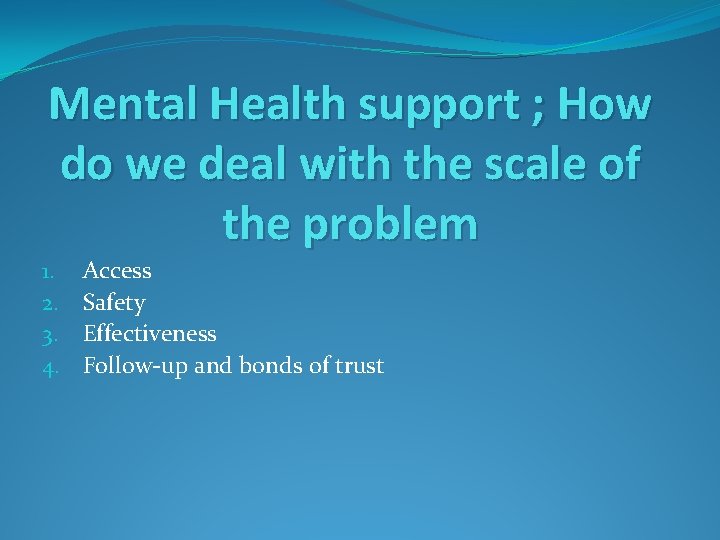 Mental Health support ; How do we deal with the scale of the problem

1. Access
2. Safety
3. Effectiveness
4. Follow-up and bonds of trust